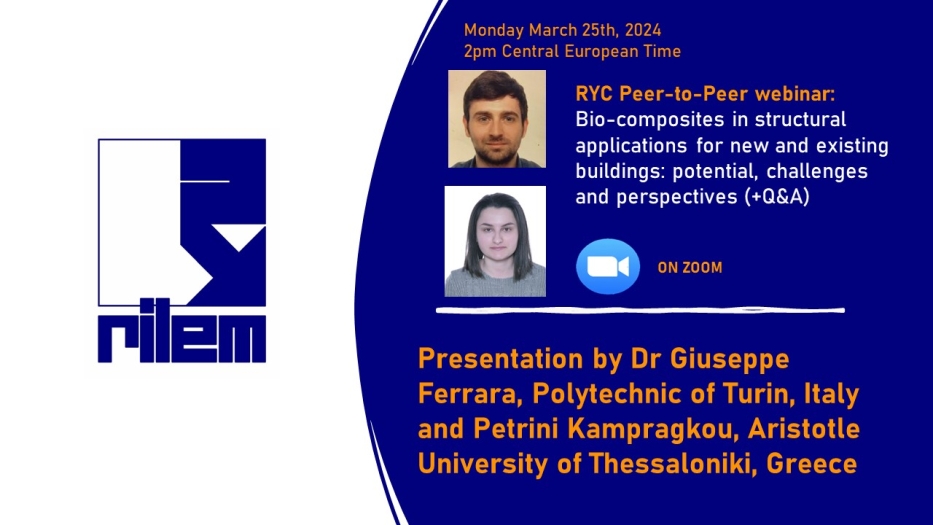 rilem

Monday March 25th, 2024
2pm Central European Time

RYC Peer-to-Peer webinar:
Bio-composites in structural applications for new and existing buildings: potential, challenges and perspectives (+Q&A)

ON ZOOM

Presentation by Dr Giuseppe Ferrara, Polytechnic of Turin, Italy and Petrini Kampragkou, Aristotle University of Thessaloniki, Greece